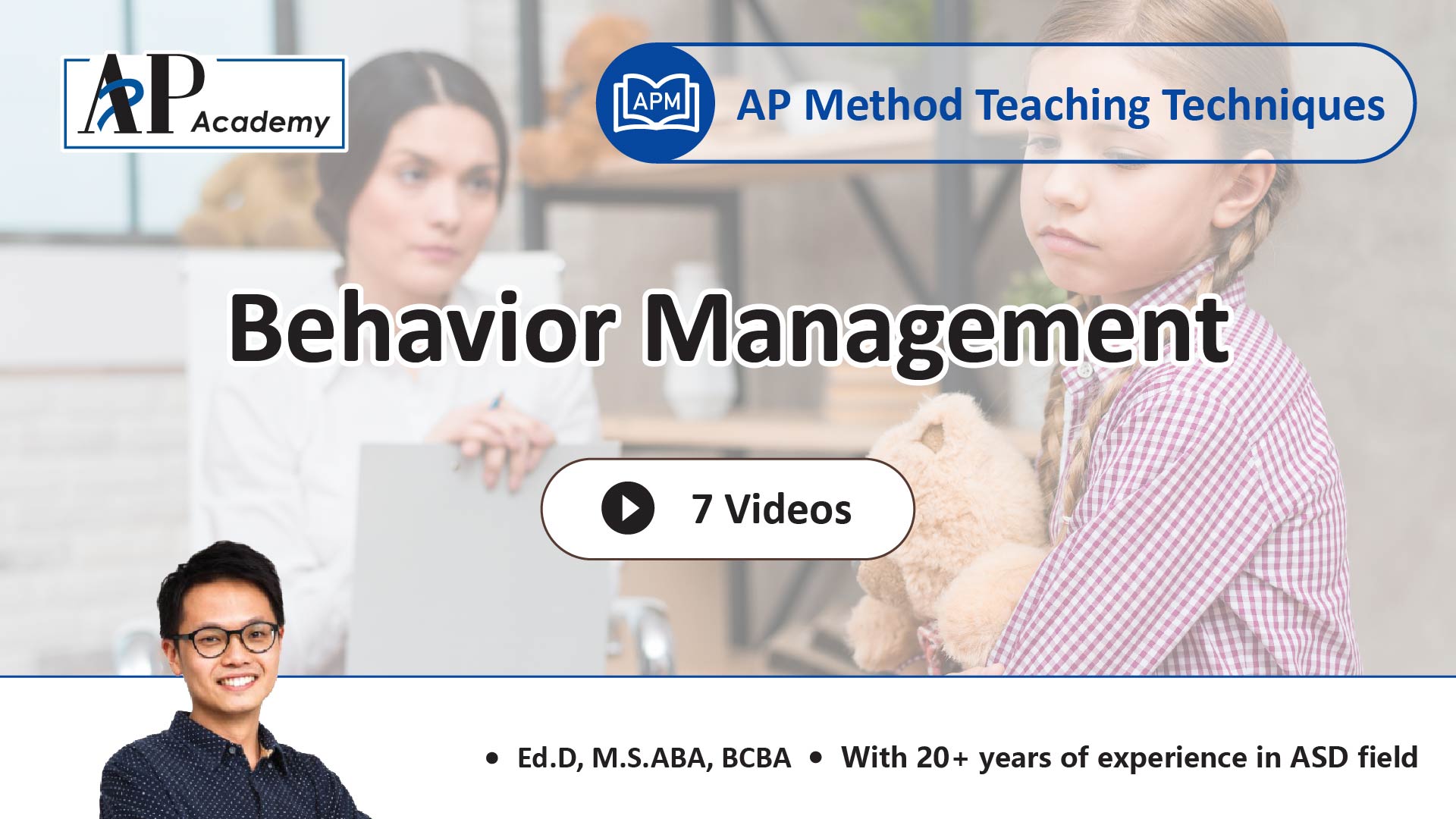 AP Academy

APM

AP Method Teaching Techniques

Behavior Management

7 Videos

• Ed.D, M.S.ABA, BCBA • With 20+ years of experience in ASD field